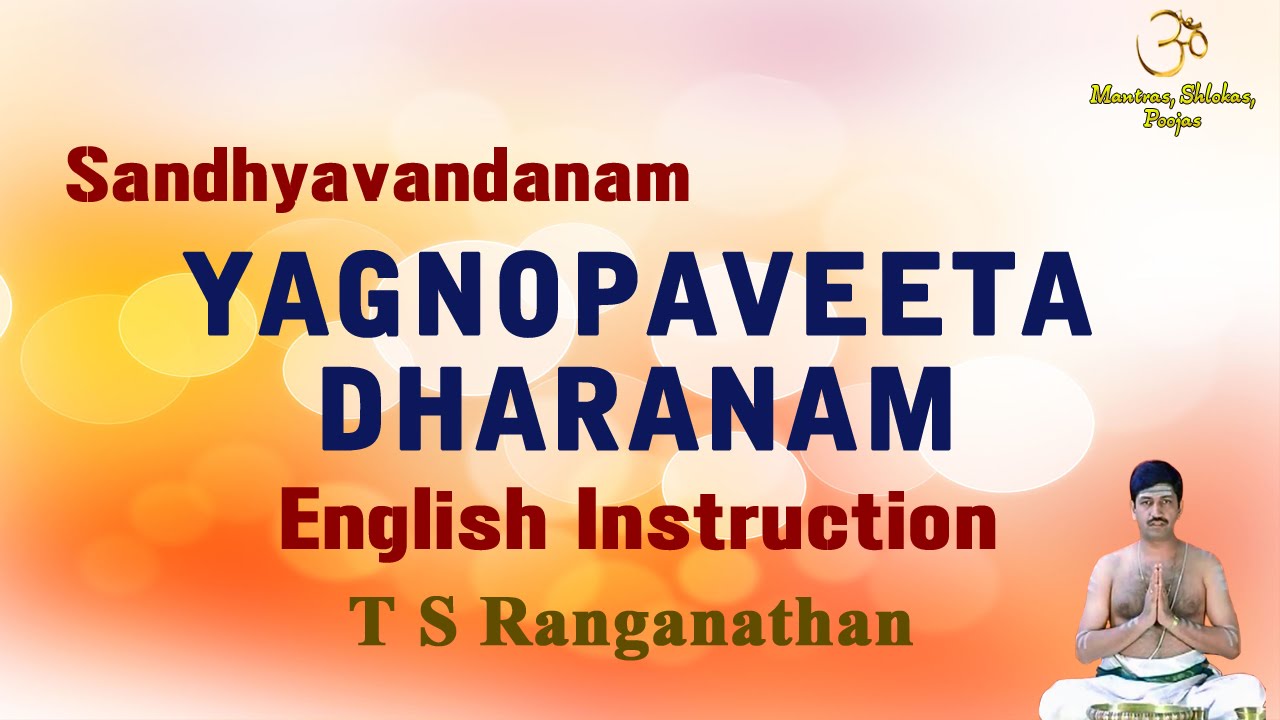 ॐ
Mantras, Shlokas, Poojas

Sandhyavandanam

YAGNOPAVEETA DHARANAM

English Instruction

T S Ranganathan